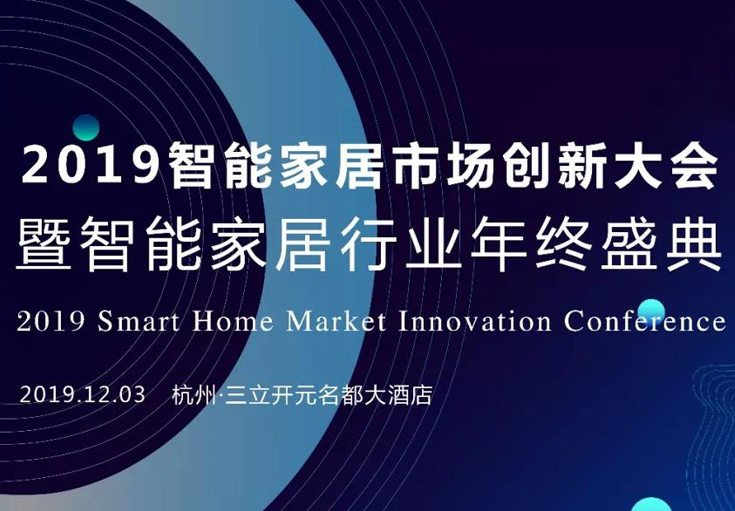 2019智能家居市场创新大会
暨智能家居行业年终盛典
2019 Smart Home Market Innovation Conference

2019.12.03 杭州·三立开元名都大酒店